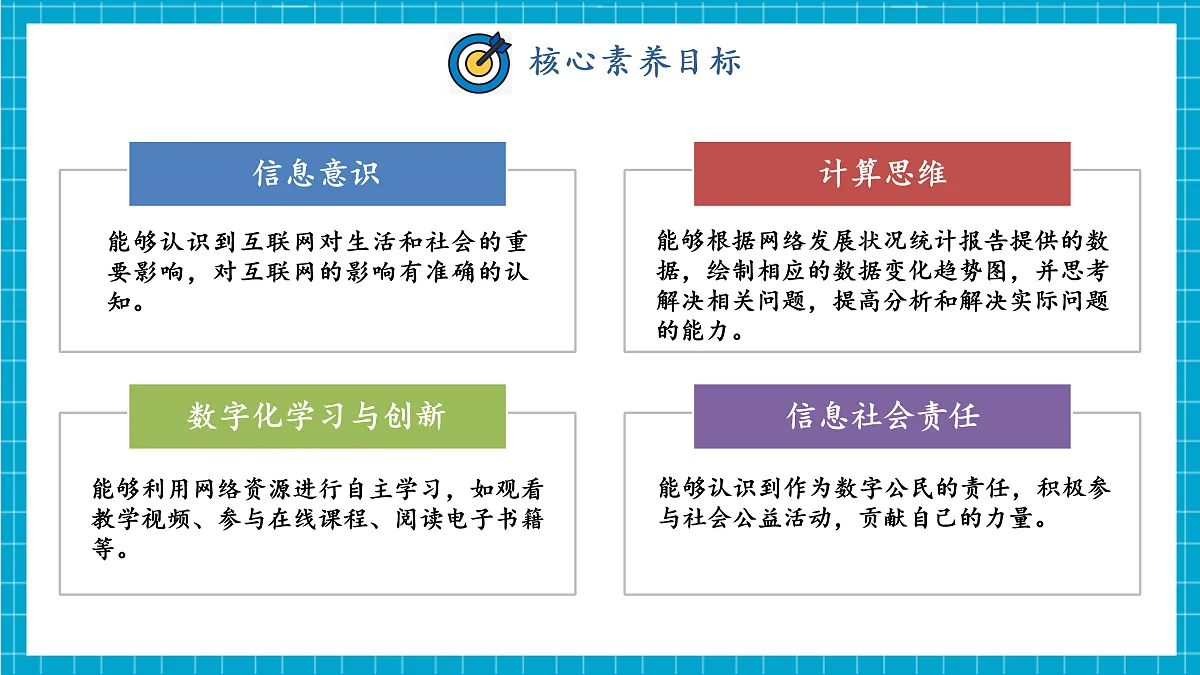 核心素养目标

信息意识

能够认识到互联网对生活和社会的重要影响，对互联网的影响有准确的认知。

计算思维

能够根据网络发展状况统计报告提供的数据，绘制相应的数据变化趋势图，并思考解决相关问题，提高分析和解决实际问题的能力。

数字化学习与创新

能够利用网络资源进行自主学习，如观看教学视频、参与在线课程、阅读电子书籍等。

信息社会责任

能够认识到作为数字公民的责任，积极参与社会公益活动，贡献自己的力量。